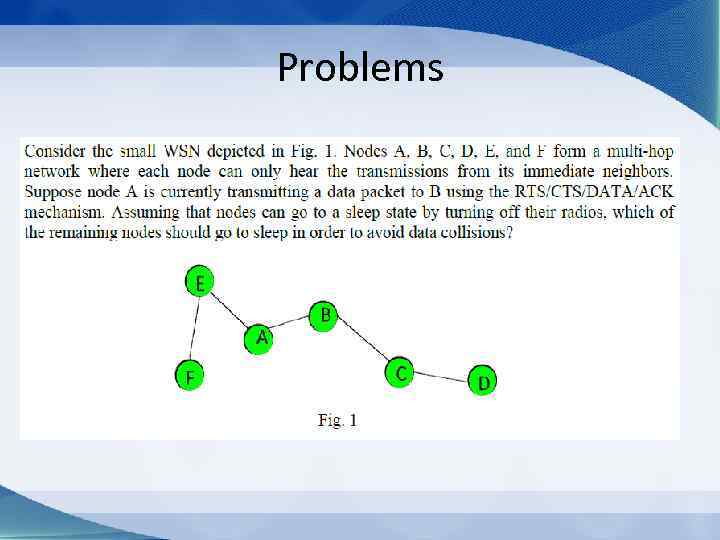 Problems

Consider the small WSN depicted in Fig. 1. Nodes A, B, C, D, E, and F form a multi-hop network where each node can only hear the transmissions from its immediate neighbors. Suppose node A is currently transmitting a data packet to B using the RTS/CTS/DATA/ACK mechanism. Assuming that nodes can go to a sleep state by turning off their radios, which of the remaining nodes should go to sleep in order to avoid data collisions?

E

A

B

F

C

D

Fig. 1